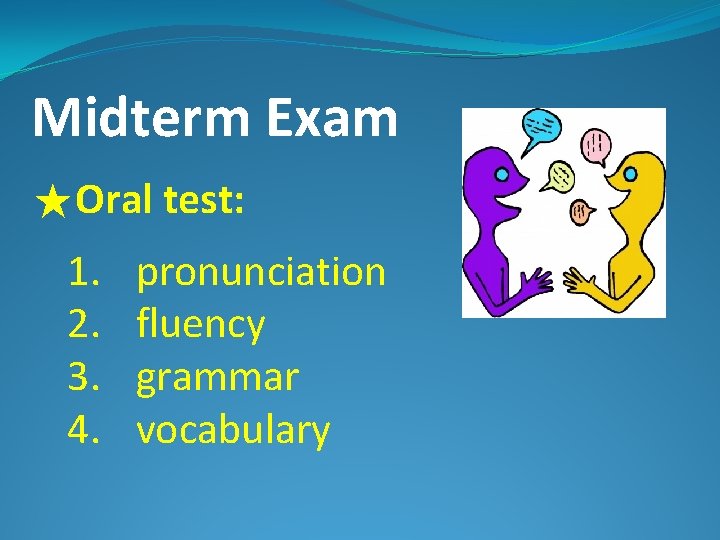 Midterm Exam

★Oral test:

1. pronunciation
2. fluency
3. grammar
4. vocabulary